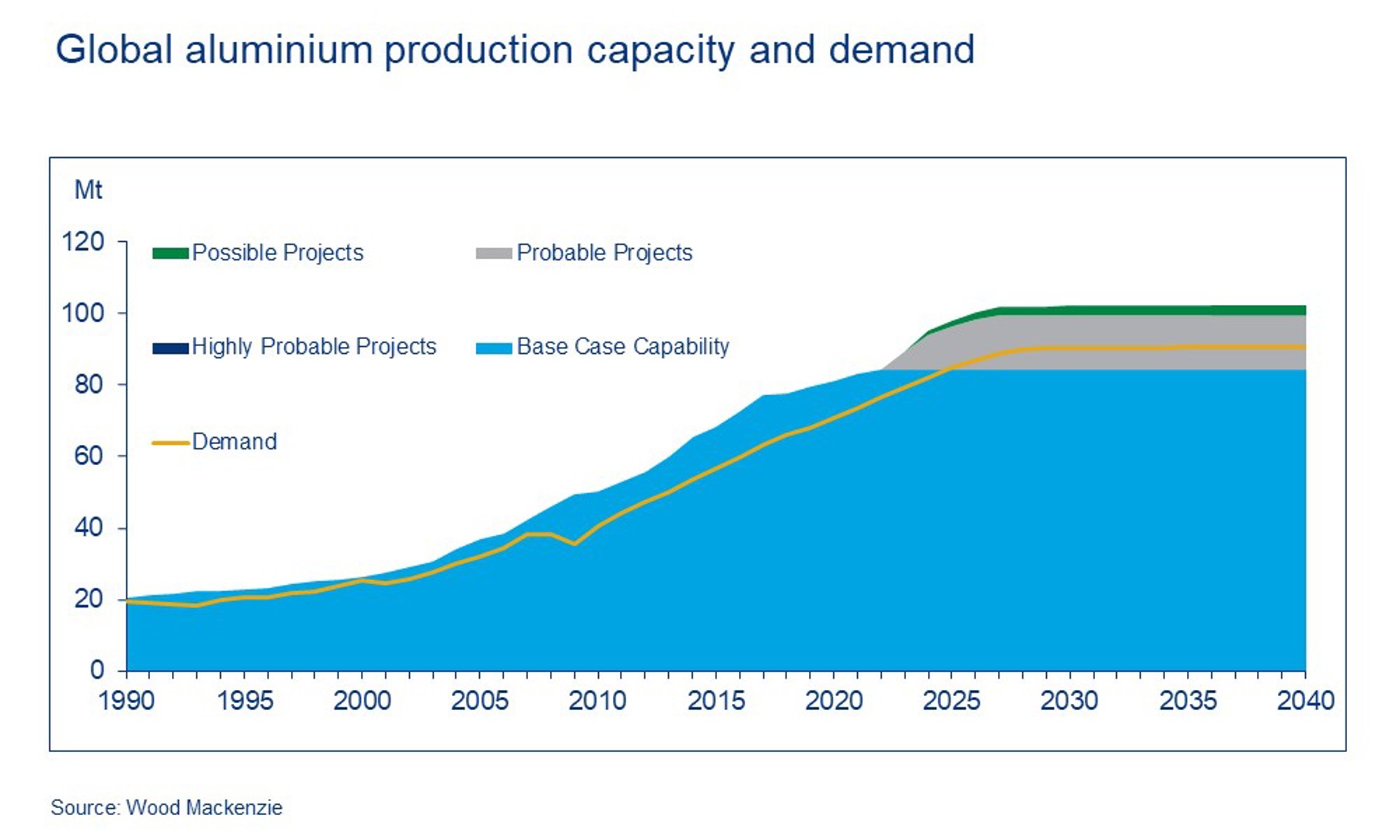 Global aluminium production capacity and demand

Mt

120
100
80
60
40
20
0

Possible Projects
Probable Projects
Highly Probable Projects
Base Case Capability
Demand

1990 1995 2000 2005 2010 2015 2020 2025 2030 2035 2040

Source: Wood Mackenzie